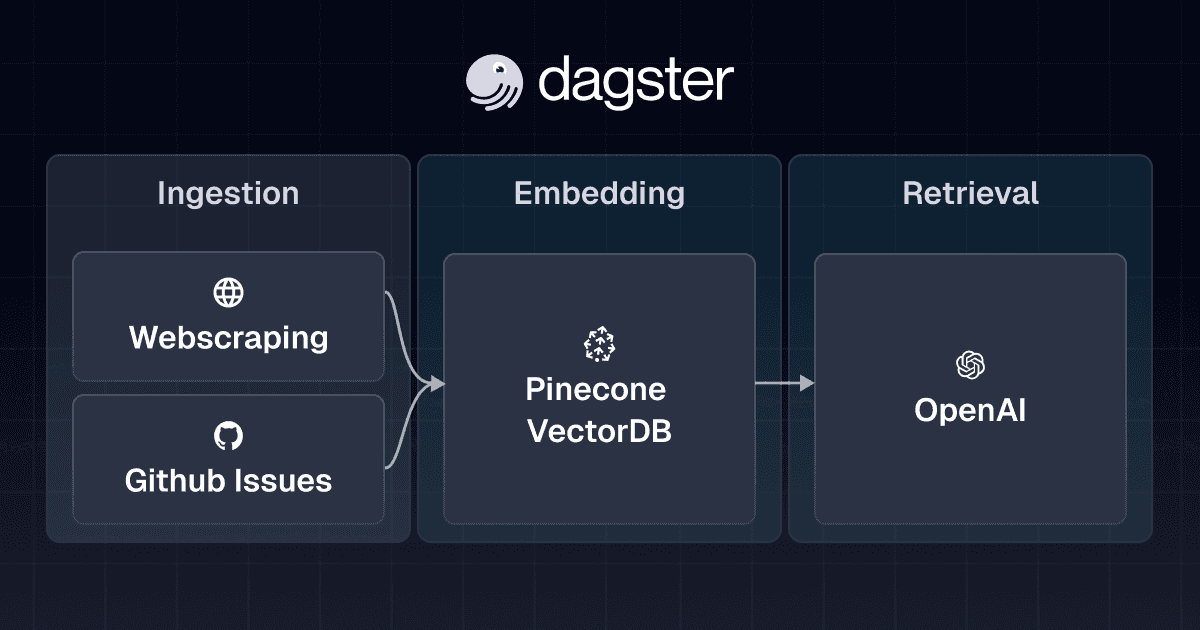 dagster

Ingestion

Webscraping

Github Issues

Embedding

Pinecone VectorDB

Retrieval

OpenAI